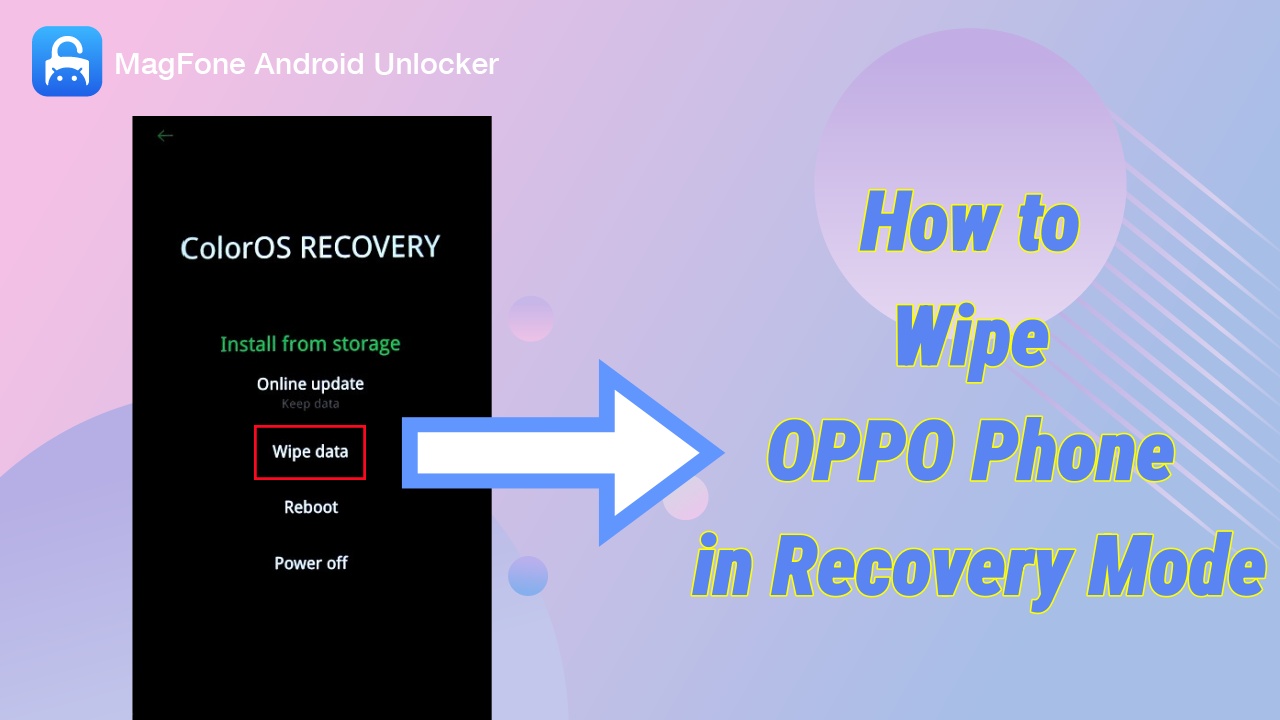 MagFone Android Unlocker

←

ColorOS RECOVERY

Install from storage

Online update
Keep data

Wipe data

Reboot

Power off

How to
Wipe
OPPO Phone
in Recovery Mode